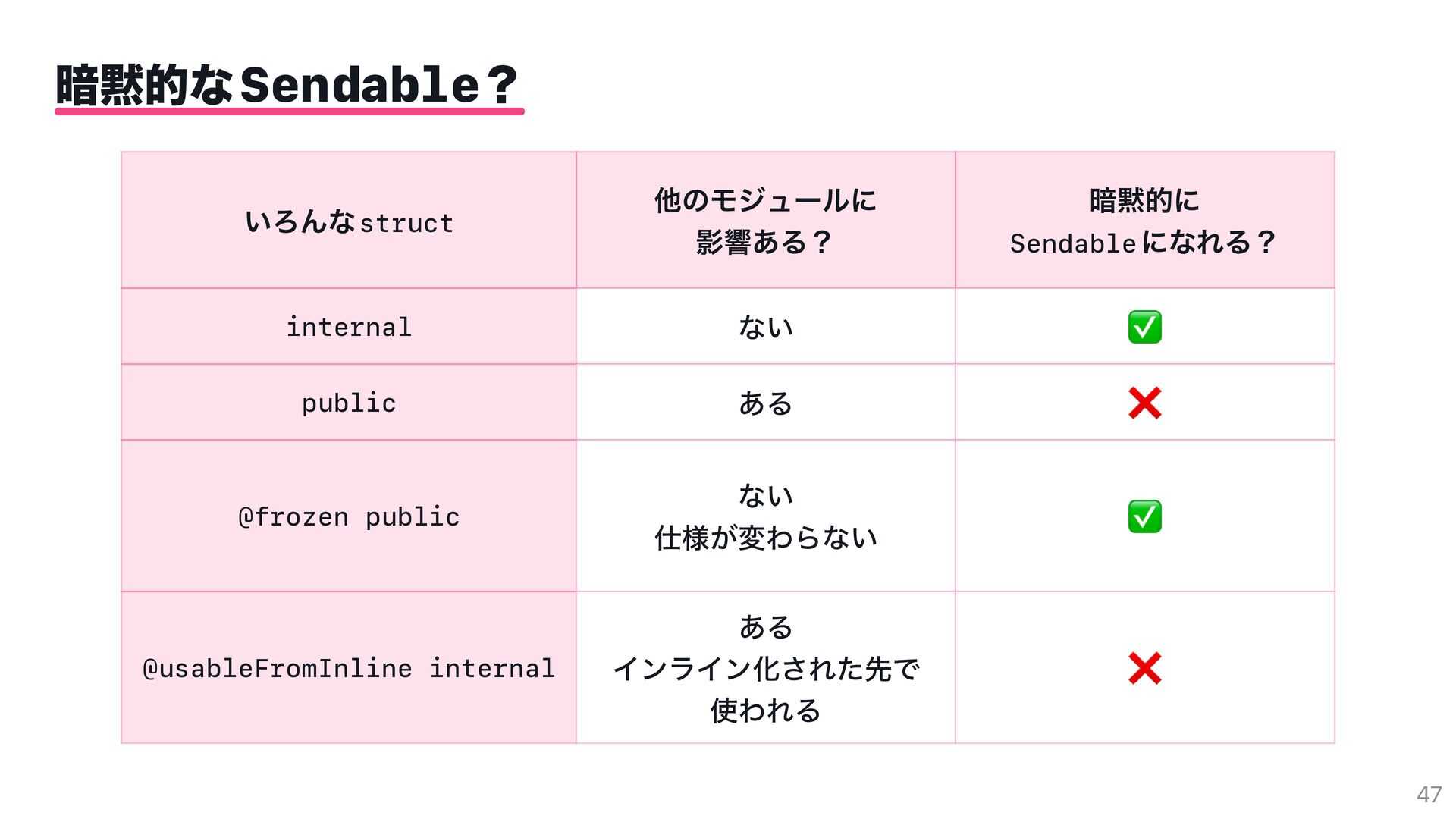 暗黙的なSendable？

| いろんなstruct | 他のモジュールに影響ある？ | 暗黙的にSendableになれる？ |
|---|---|---|
| internal | ない | ✅ |
| public | ある | ❌ |
| @frozen public | ない 仕様が変わらない | ✅ |
| @usableFromInline internal | ある インライン化された先で使われる | ❌ |

47